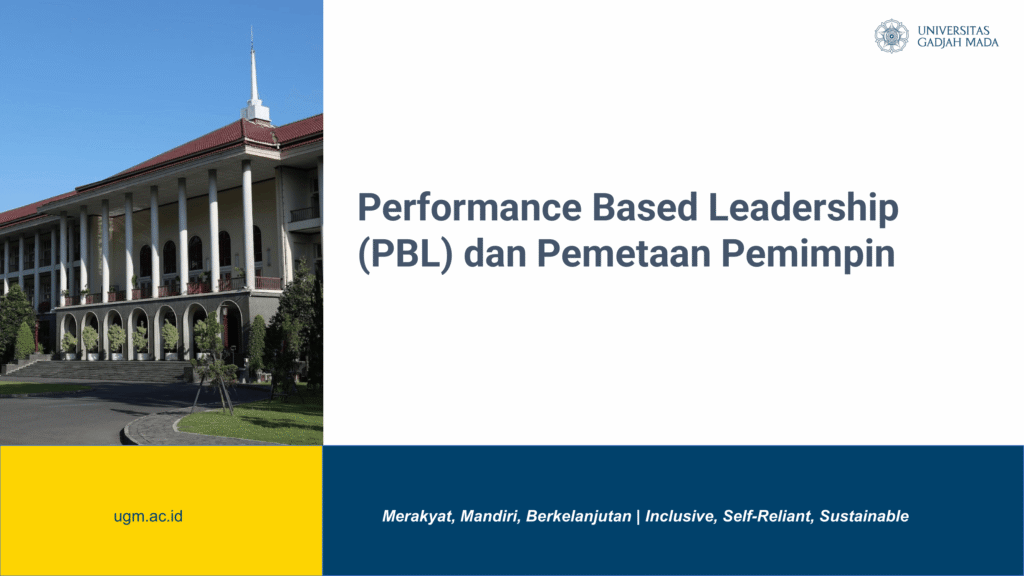 UNIVERSITAS GADJAH MADA

Performance Based Leadership (PBL) dan Pemetaan Pemimpin

ugm.ac.id

Merakyat, Mandiri, Berkelanjutan | Inclusive, Self-Reliant, Sustainable